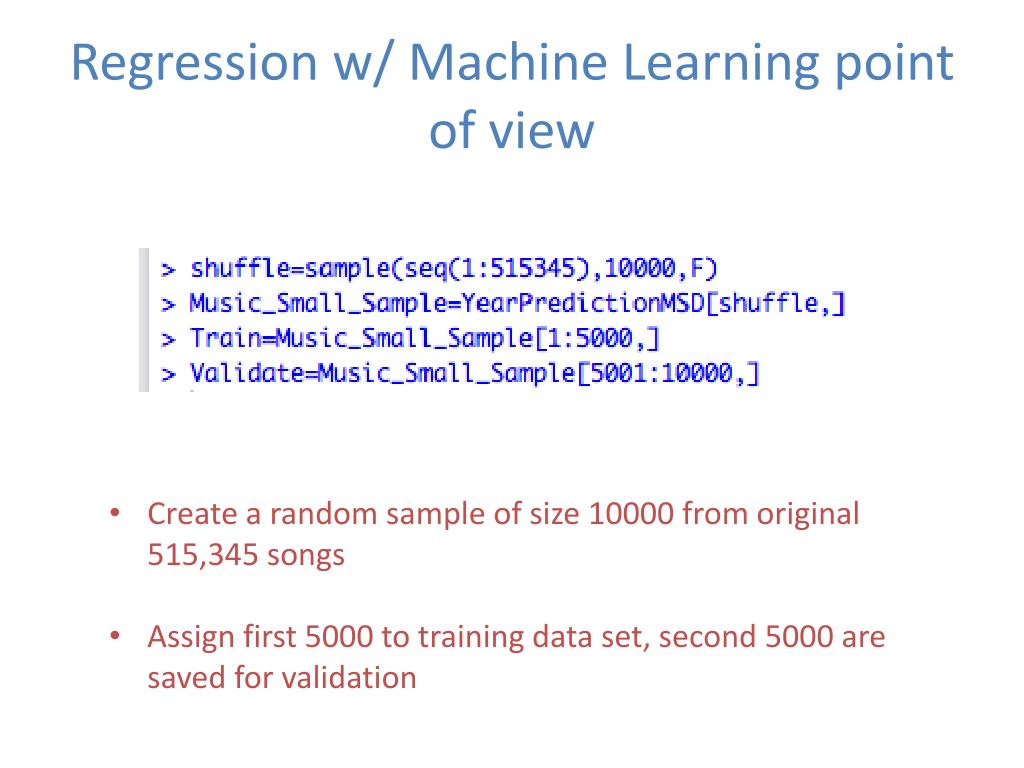 Regression w/ Machine Learning point of view

> shuffle=sample(seq(1:515345),10000,F)
> Music_Small_Sample=YearPredictionMSD[shuffle,]
> Train=Music_Small_Sample[1:5000,]
> Validate=Music_Small_Sample[5001:10000,]

• Create a random sample of size 10000 from original 515,345 songs

• Assign first 5000 to training data set, second 5000 are saved for validation